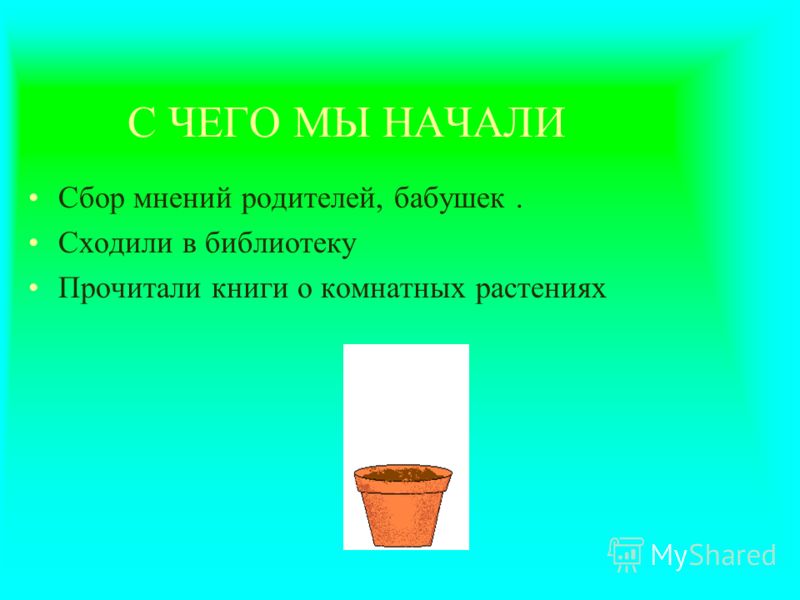 С ЧЕГО МЫ НАЧАЛИ

• Сбор мнений родителей, бабушек .
• Сходили в библиотеку
• Прочитали книги о комнатных растениях

MyShared